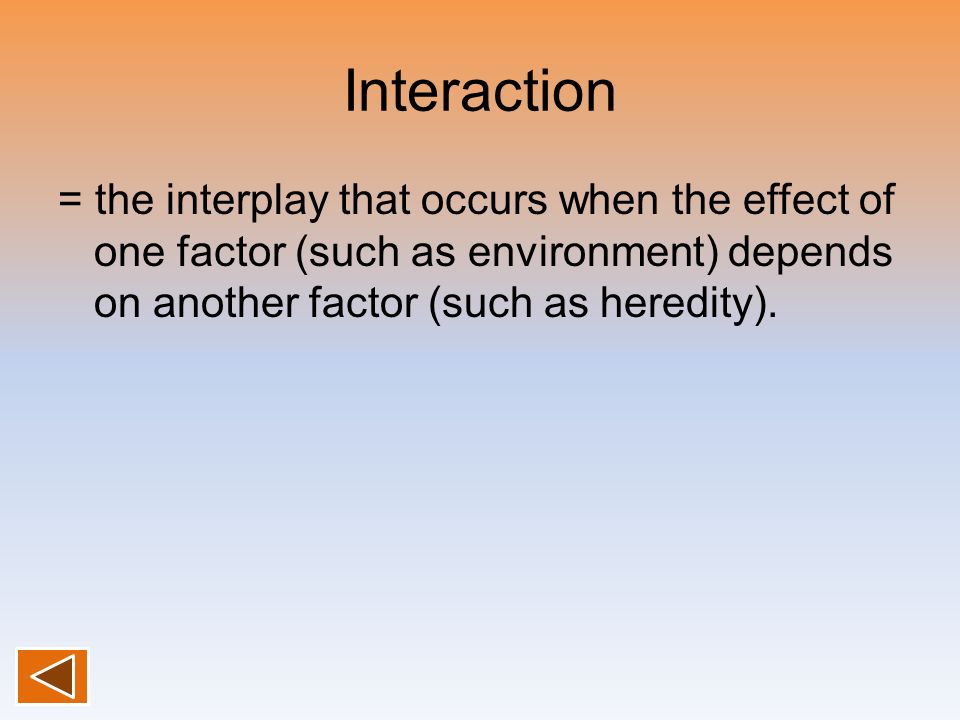 Interaction

= the interplay that occurs when the effect of one factor (such as environment) depends on another factor (such as heredity).